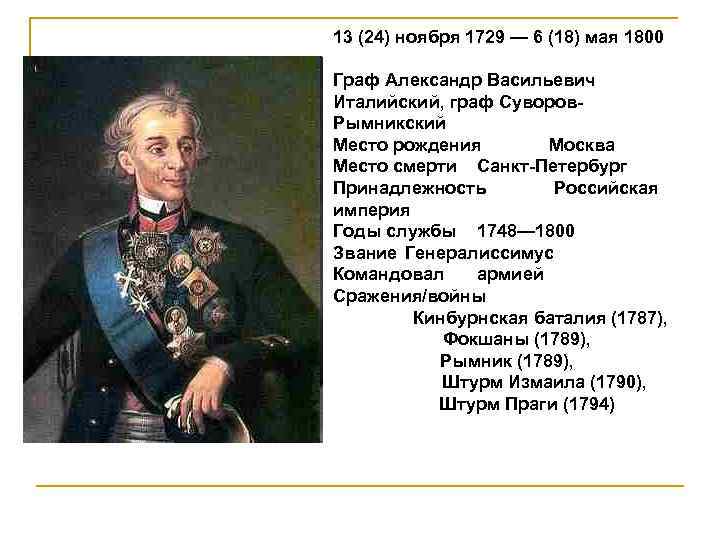 13 (24) ноября 1729 — 6 (18) мая 1800

Граф Александр Васильевич Италийский, граф Суворов-Рымникский
Место рождения Москва
Место смерти Санкт-Петербург
Принадлежность Российская империя
Годы службы 1748—1800
Звание Генералиссимус
Командовал армией
Сражения/войны
Кинбурнская баталия (1787),
Фокшаны (1789),
Рымник (1789),
Штурм Измаила (1790),
Штурм Праги (1794)